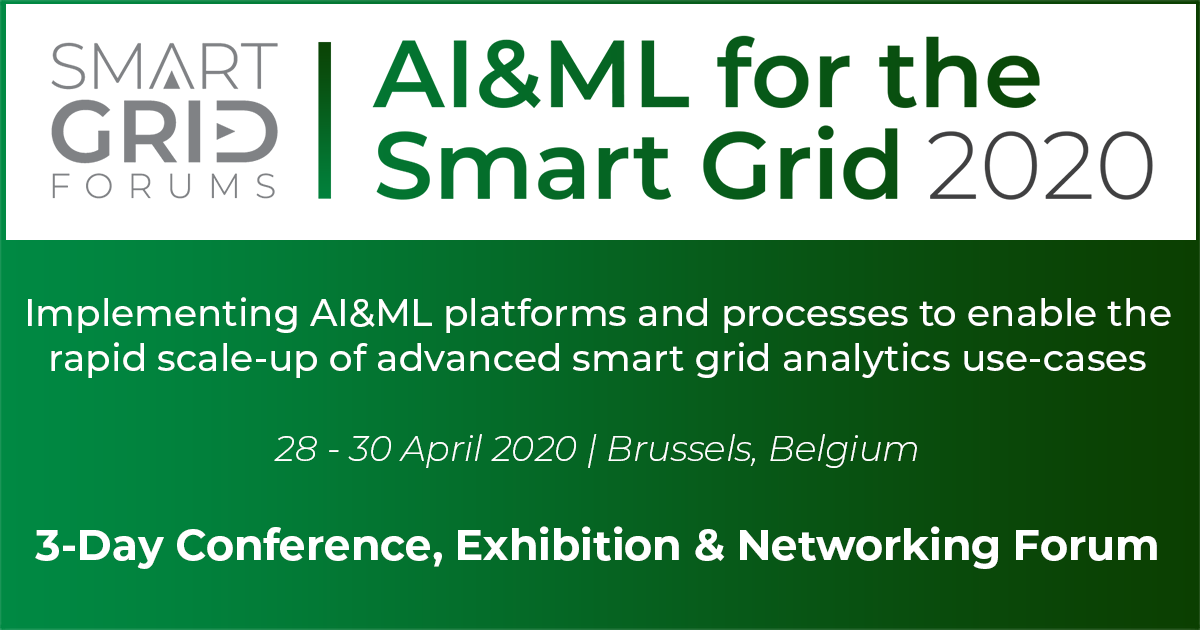 SMART GRID FORUMS

AI&ML for the Smart Grid 2020

Implementing AI&ML platforms and processes to enable the rapid scale-up of advanced smart grid analytics use-cases

28 - 30 April 2020 | Brussels, Belgium

3-Day Conference, Exhibition & Networking Forum